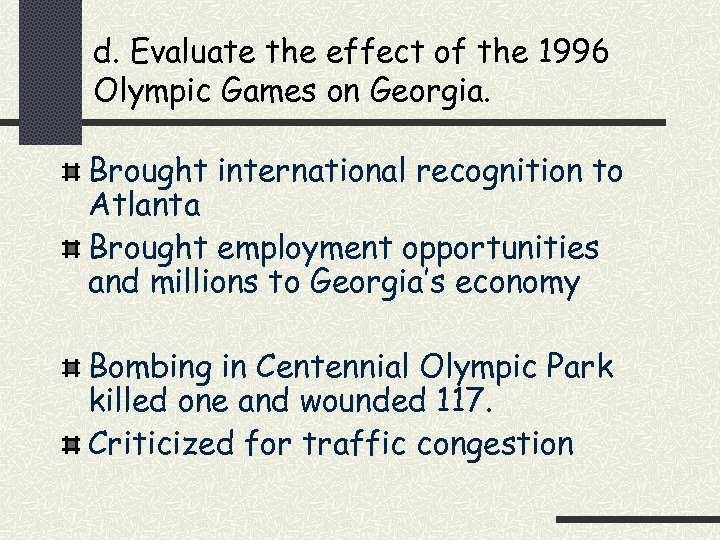 d. Evaluate the effect of the 1996 Olympic Games on Georgia.

Brought international recognition to Atlanta

Brought employment opportunities and millions to Georgia's economy

Bombing in Centennial Olympic Park killed one and wounded 117.

Criticized for traffic congestion